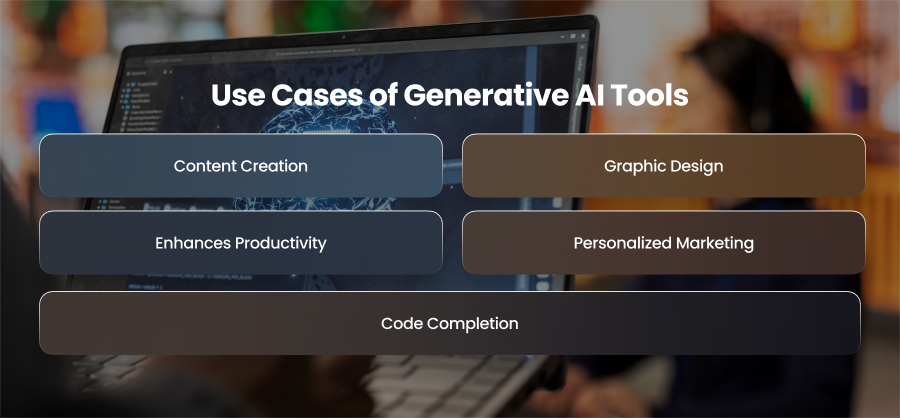 Use Cases of Generative AI Tools

Content Creation

Graphic Design

Enhances Productivity

Personalized Marketing

Code Completion